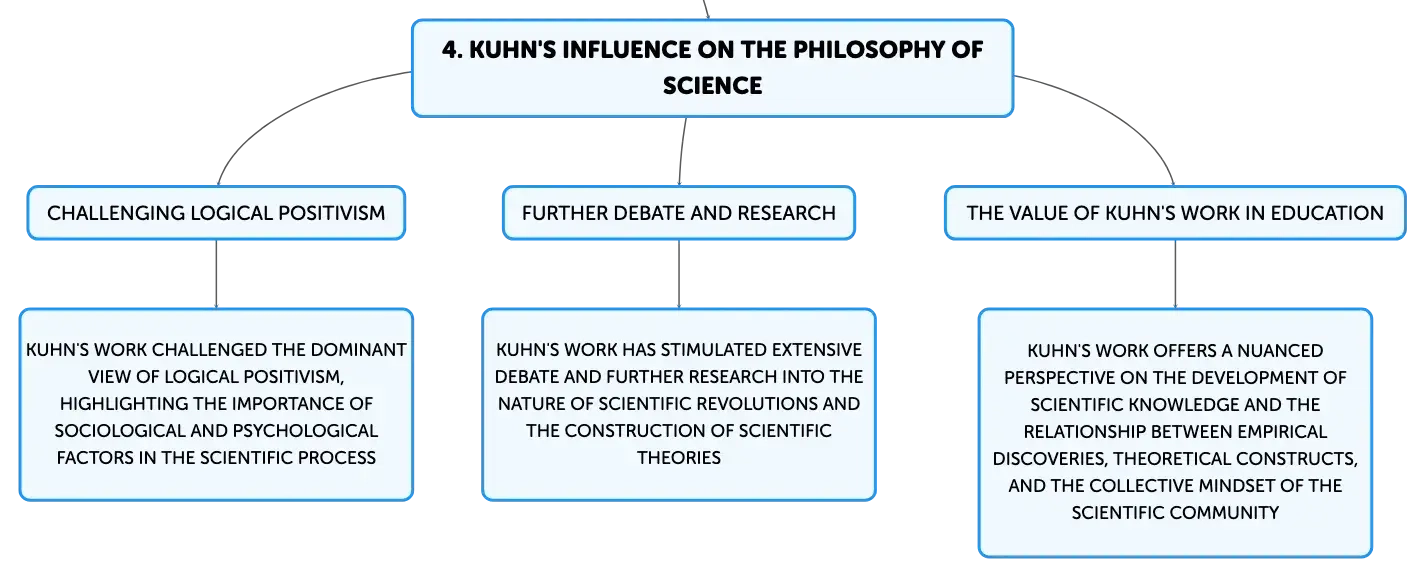 4. KUHN'S INFLUENCE ON THE PHILOSOPHY OF SCIENCE

CHALLENGING LOGICAL POSITIVISM

KUHN'S WORK CHALLENGED THE DOMINANT VIEW OF LOGICAL POSITIVISM, HIGHLIGHTING THE IMPORTANCE OF SOCIOLOGICAL AND PSYCHOLOGICAL FACTORS IN THE SCIENTIFIC PROCESS

FURTHER DEBATE AND RESEARCH

KUHN'S WORK HAS STIMULATED EXTENSIVE DEBATE AND FURTHER RESEARCH INTO THE NATURE OF SCIENTIFIC REVOLUTIONS AND THE CONSTRUCTION OF SCIENTIFIC THEORIES

THE VALUE OF KUHN'S WORK IN EDUCATION

KUHN'S WORK OFFERS A NUANCED PERSPECTIVE ON THE DEVELOPMENT OF SCIENTIFIC KNOWLEDGE AND THE RELATIONSHIP BETWEEN EMPIRICAL DISCOVERIES, THEORETICAL CONSTRUCTS, AND THE COLLECTIVE MINDSET OF THE SCIENTIFIC COMMUNITY